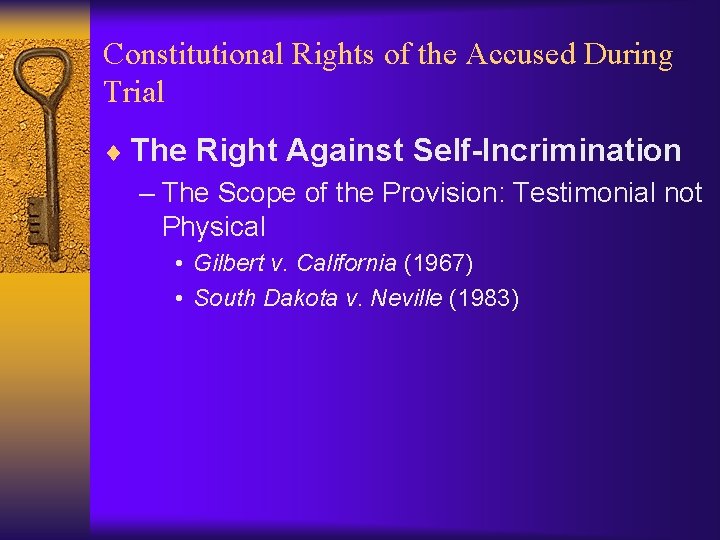 Constitutional Rights of the Accused During Trial

♦ The Right Against Self-Incrimination

– The Scope of the Provision: Testimonial not Physical

• Gilbert v. California (1967)

• South Dakota v. Neville (1983)